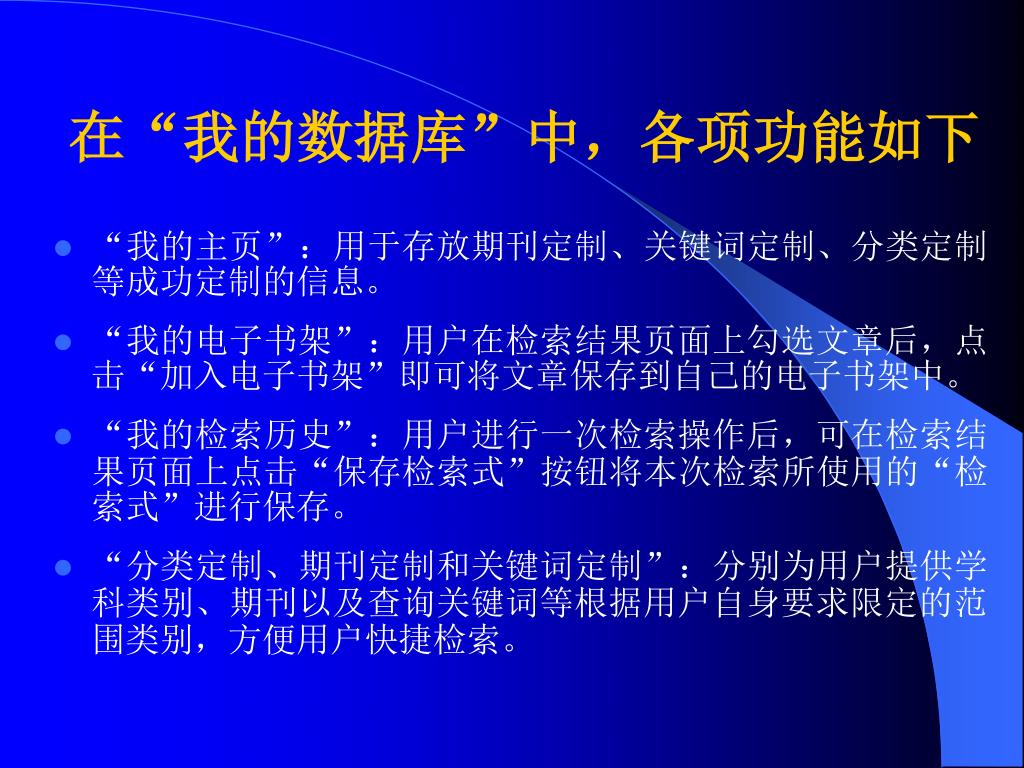 在“我的数据库”中，各项功能如下

- “我的主页”：用于存放期刊定制、关键词定制、分类定制等成功定制的信息。
- “我的电子书架”：用户在检索结果页面上勾选文章后，点击“加入电子书架”即可将文章保存到自己的电子书架中。
- “我的检索历史”：用户进行一次检索操作后，可在检索结果页面上点击“保存检索式”按钮将本次检索所使用的“检索式”进行保存。
- “分类定制、期刊定制和关键词定制”：分别为用户提供学科类别、期刊以及查询关键词等根据用户自身要求限定的范围类别，方便用户快捷检索。